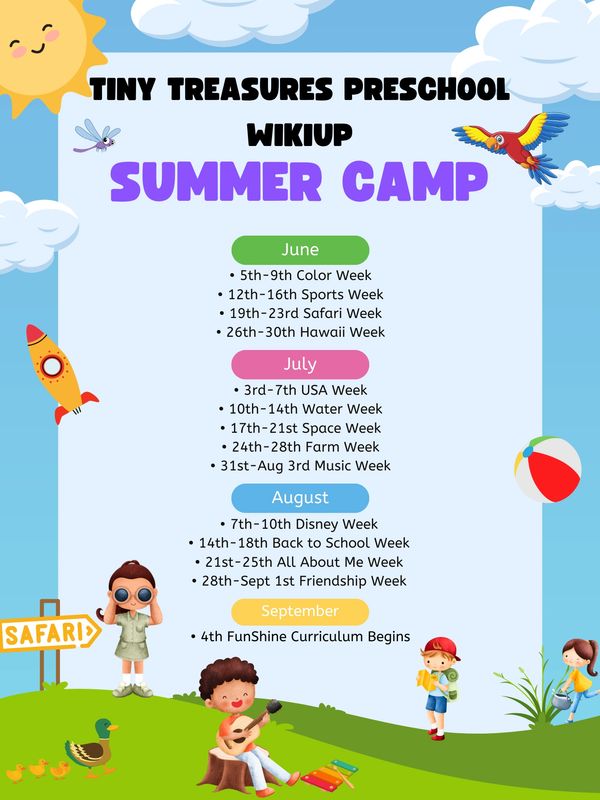 TINY TREASURES PRESCHOOL
WIKIUP
SUMMER CAMP

June
• 5th-9th Color Week
• 12th-16th Sports Week
• 19th-23rd Safari Week
• 26th-30th Hawaii Week

July
• 3rd-7th USA Week
• 10th-14th Water Week
• 17th-21st Space Week
• 24th-28th Farm Week
• 31st-Aug 3rd Music Week

August
• 7th-10th Disney Week
• 14th-18th Back to School Week
• 21st-25th All About Me Week
• 28th-Sept 1st Friendship Week

September
• 4th FunShine Curriculum Begins

SAFARI